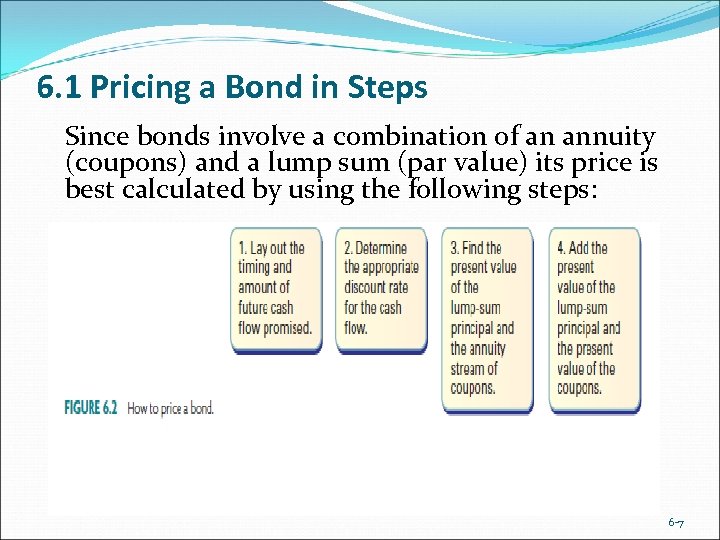 6.1 Pricing a Bond in Steps

Since bonds involve a combination of an annuity (coupons) and a lump sum (par value) its price is best calculated by using the following steps:

1. Lay out the timing and amount of future cash flow promised.

2. Determine the appropriate discount rate for the cash flow.

3. Find the present value of the lump-sum principal and the annuity stream of coupons.

4. Add the present value of the lump-sum principal and the present value of the coupons.

FIGURE 6.2 How to price a bond.

6-7